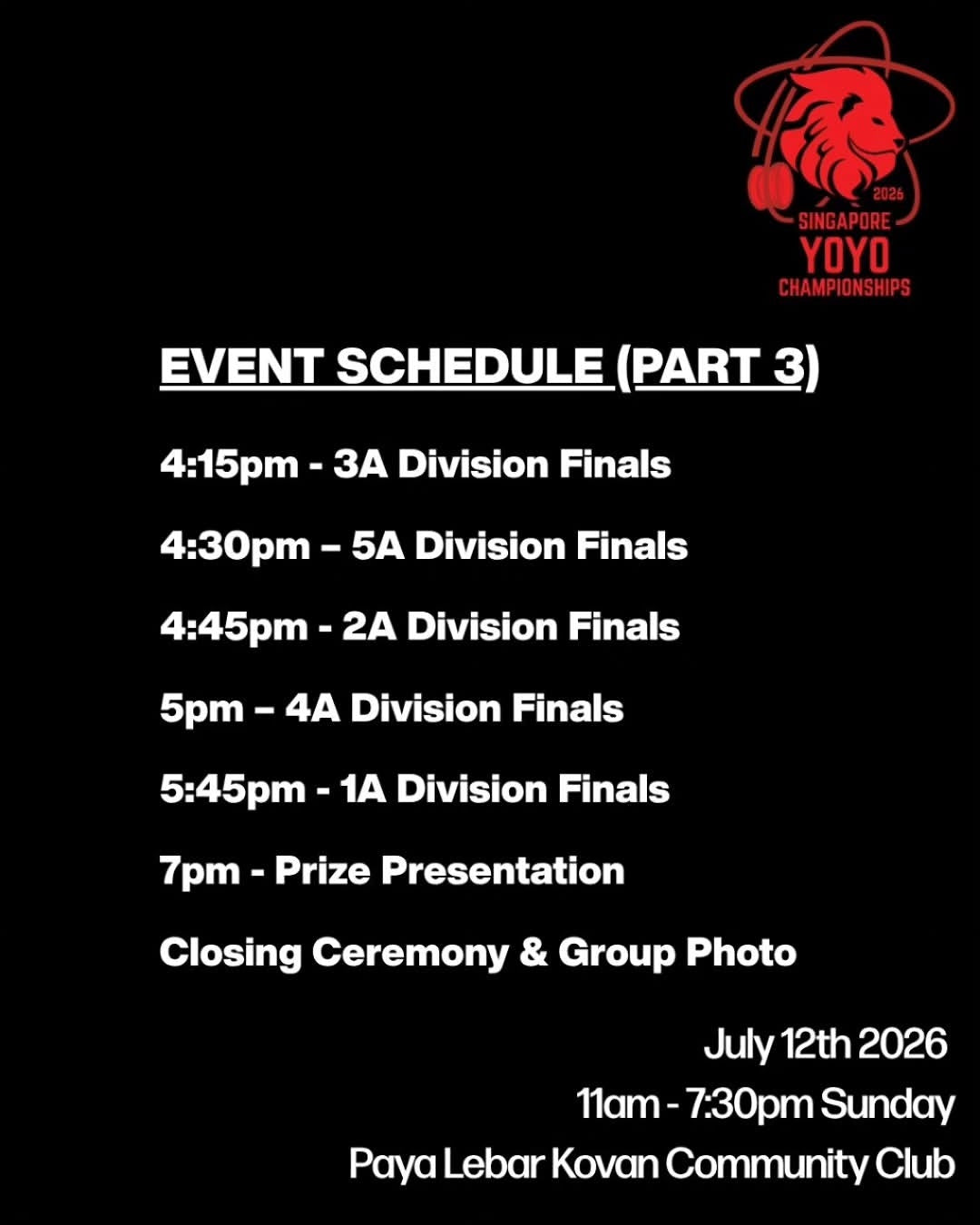 2026
SINGAPORE
YOYO
CHAMPIONSHIPS

EVENT SCHEDULE (PART 3)

4:15pm - 3A Division Finals

4:30pm – 5A Division Finals

4:45pm - 2A Division Finals

5pm – 4A Division Finals

5:45pm - 1A Division Finals

7pm - Prize Presentation

Closing Ceremony & Group Photo

July 12th 2026
11am - 7:30pm Sunday
Paya Lebar Kovan Community Club